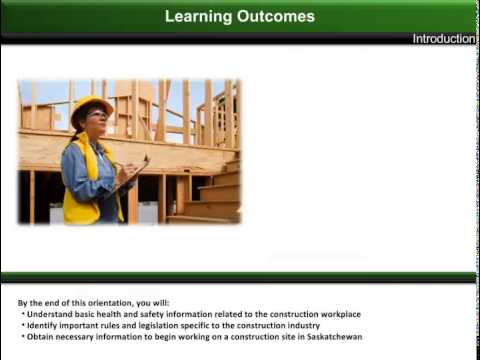 Learning Outcomes

Introduction

By the end of this orientation, you will:
• Understand basic health and safety information related to the construction workplace
• Identify important rules and legislation specific to the construction industry
• Obtain necessary information to begin working on a construction site in Saskatchewan